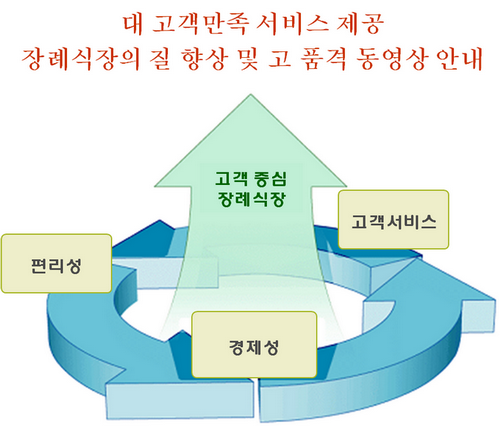 대 고객만족 서비스 제공
장례식장의 질 향상 및 고 품격 동영상 안내

고객 중심
장례식장

고객서비스

편리성

경제성